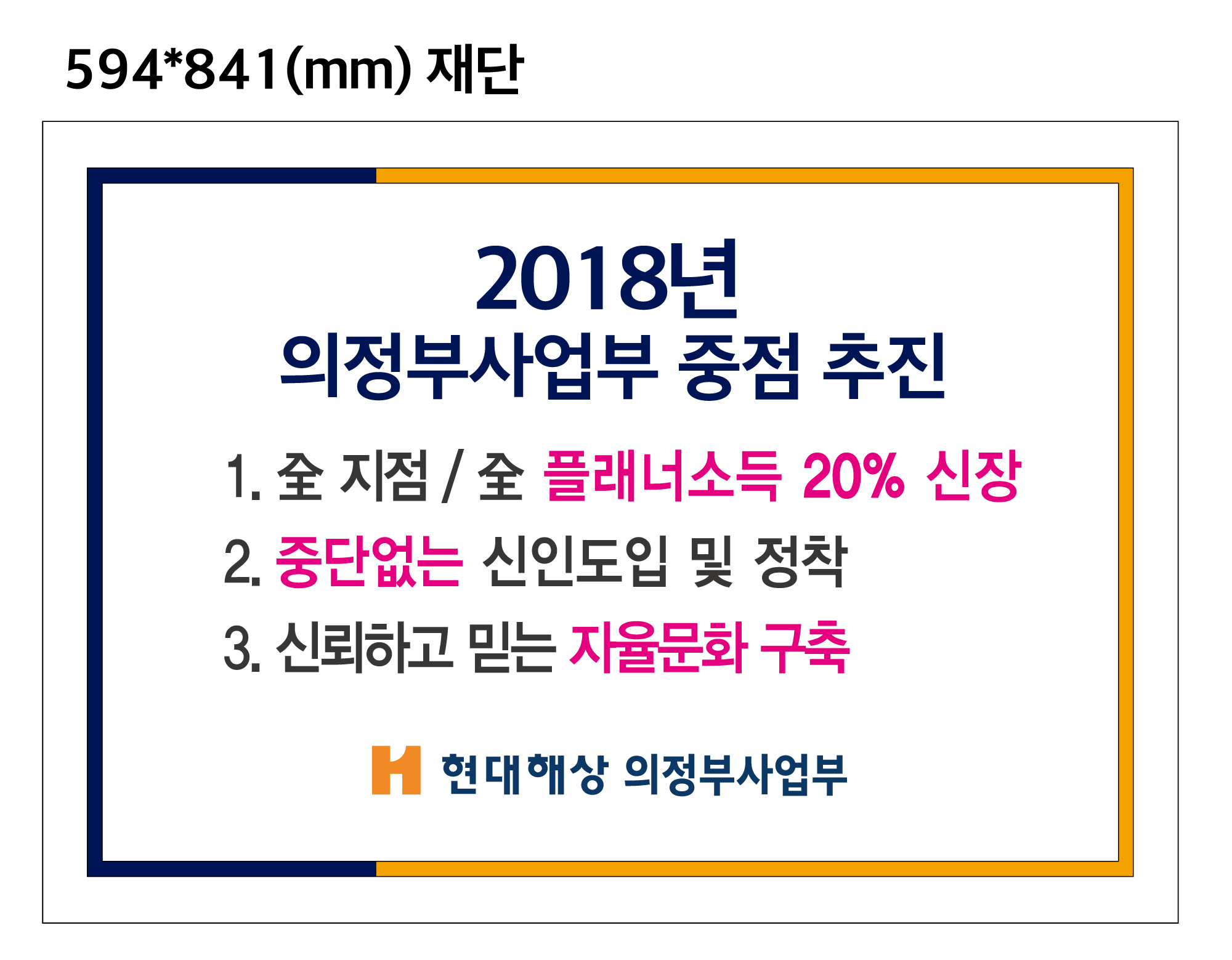 594*841(mm) 재단

2018년
의정부사업부 중점 추진

1. 全 지점 / 全 플래너소득 20% 신장
2. 중단없는 신인도입 및 정착
3. 신뢰하고 믿는 자율문화 구축

현대해상 의정부사업부